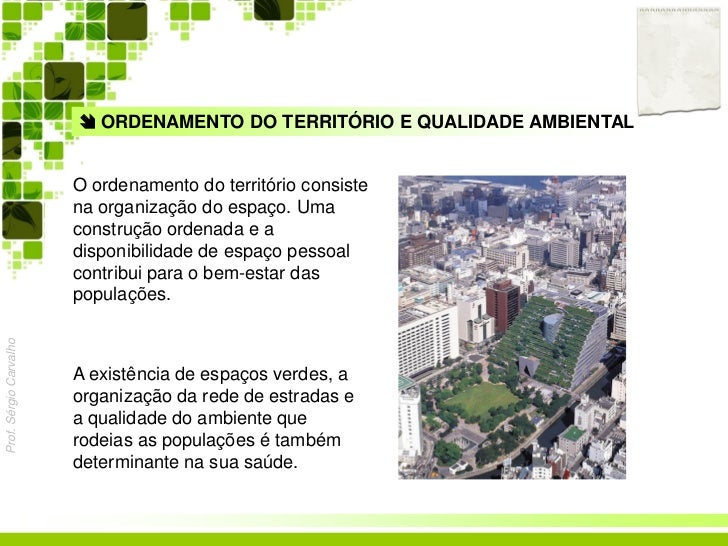 ORDENAMENTO DO TERRITÓRIO E QUALIDADE AMBIENTAL

O ordenamento do território consiste na organização do espaço. Uma construção ordenada e a disponibilidade de espaço pessoal contribui para o bem-estar das populações.

A existência de espaços verdes, a organização da rede de estradas e a qualidade do ambiente que rodeias as populações é também determinante na sua saúde.

Prof. Sérgio Carvalho